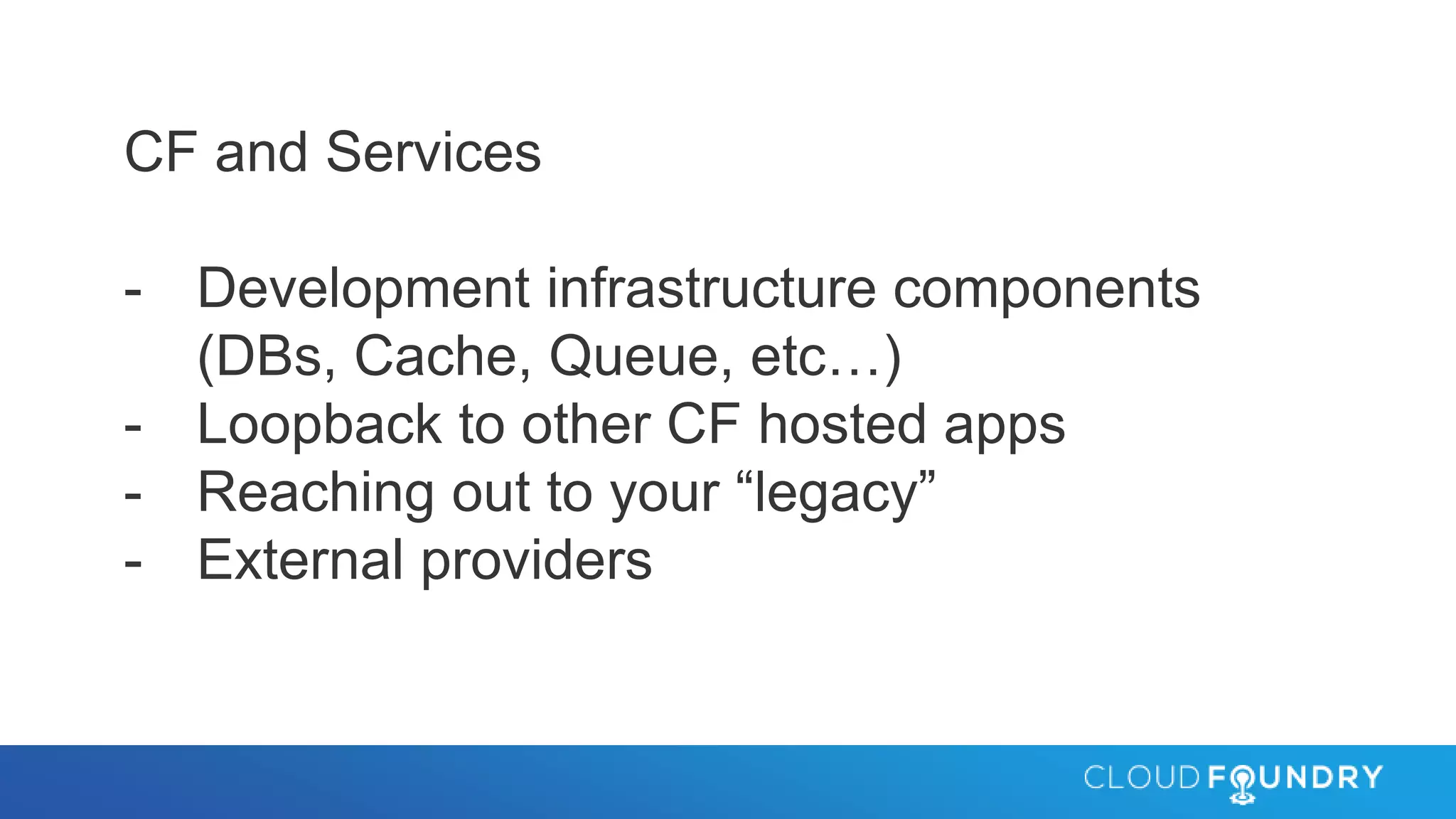 CF and Services

- Development infrastructure components (DBs, Cache, Queue, etc…)
- Loopback to other CF hosted apps
- Reaching out to your “legacy”
- External providers

CLOUD FOUNDRY